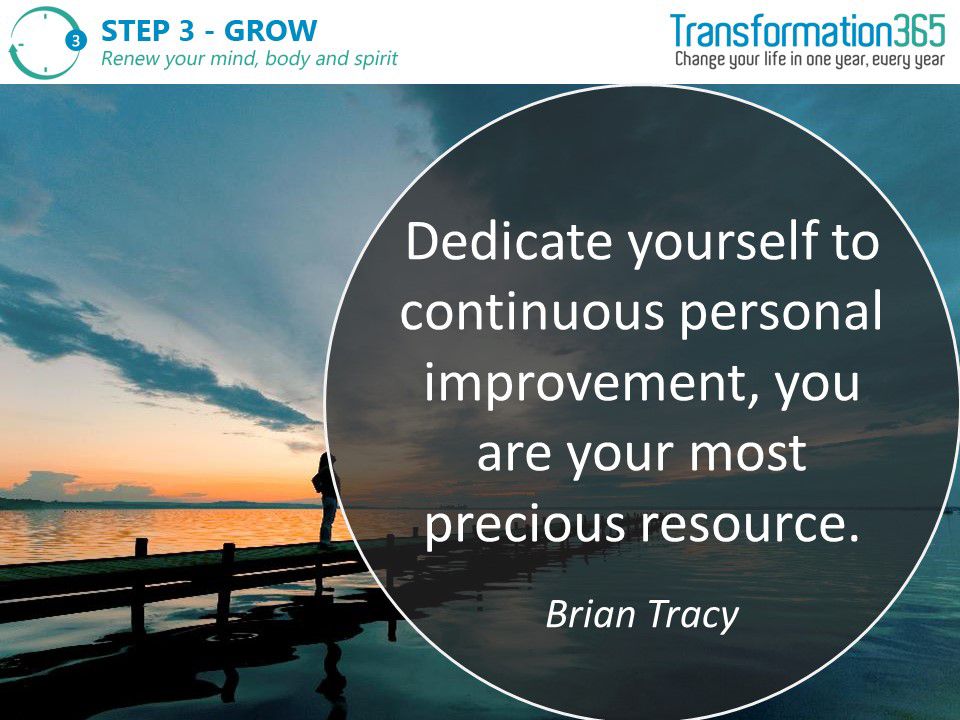 3

STEP 3 - GROW
Renew your mind, body and spirit

Transformation365
Change your life in one year, every year

Dedicate yourself to continuous personal improvement, you are your most precious resource.

Brian Tracy